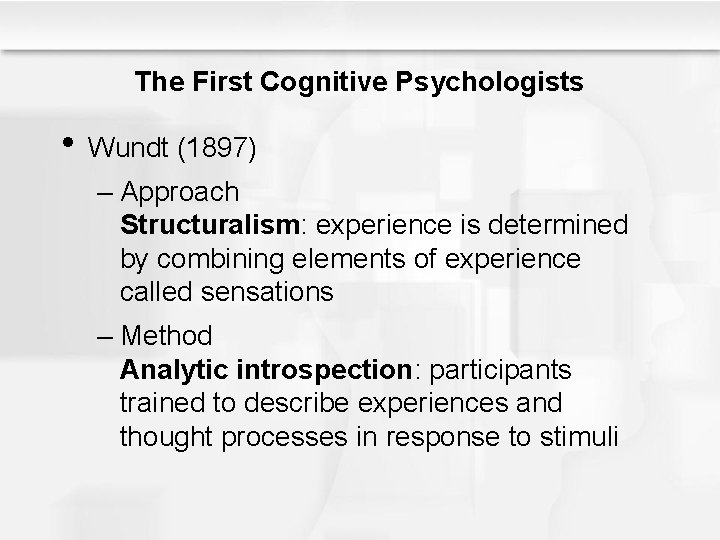 The First Cognitive Psychologists

• Wundt (1897)

– Approach
Structuralism: experience is determined by combining elements of experience called sensations

– Method
Analytic introspection: participants trained to describe experiences and thought processes in response to stimuli